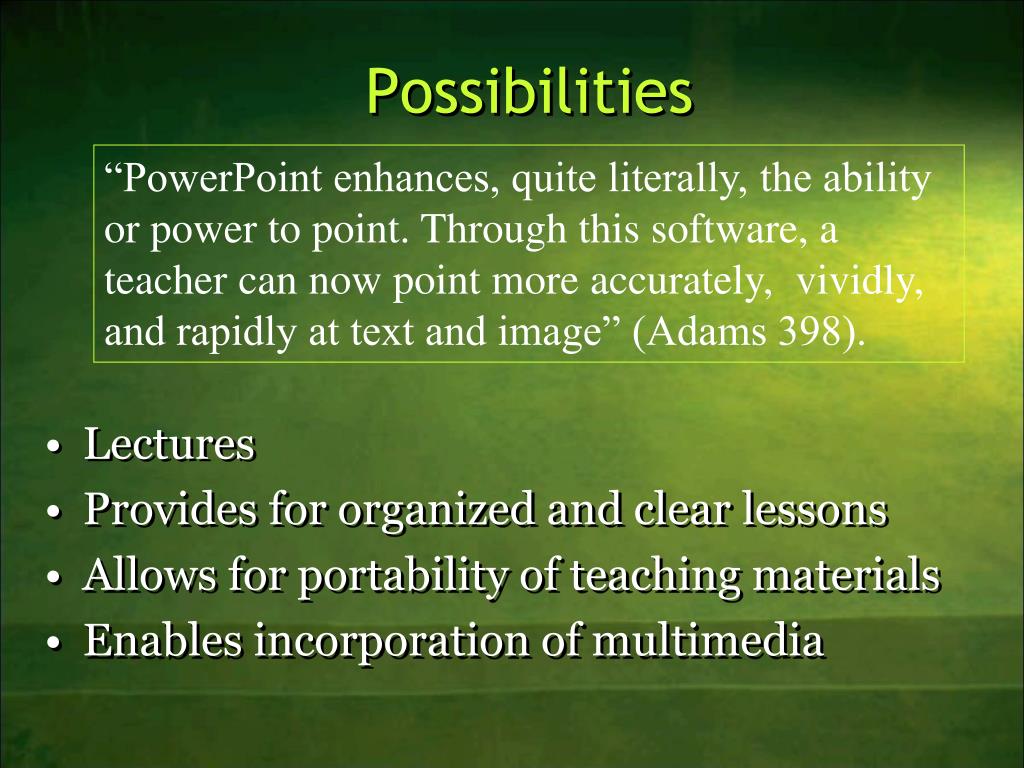 Possibilities

“PowerPoint enhances, quite literally, the ability or power to point. Through this software, a teacher can now point more accurately, vividly, and rapidly at text and image” (Adams 398).

• Lectures
• Provides for organized and clear lessons
• Allows for portability of teaching materials
• Enables incorporation of multimedia